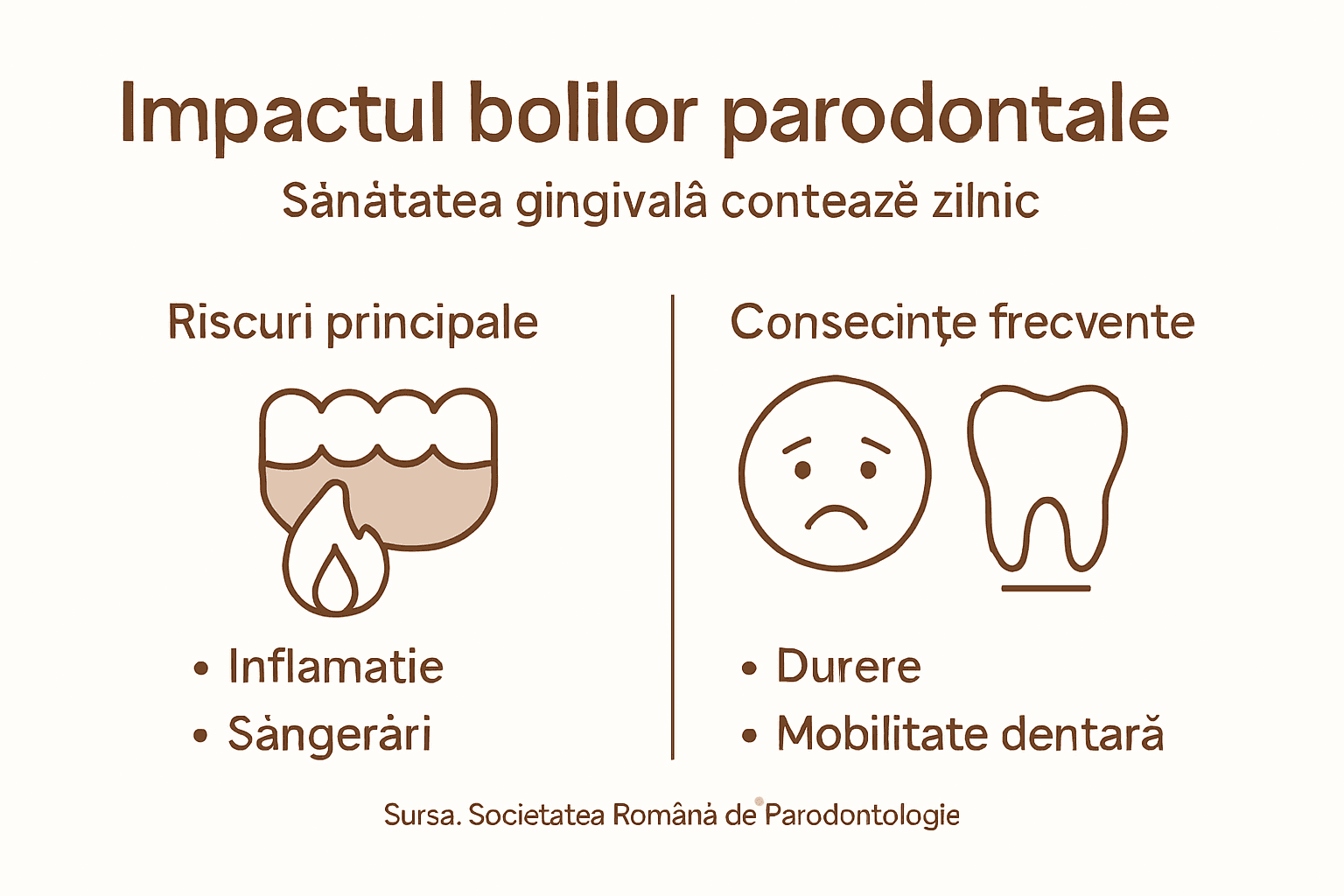 Impactul bolilor parodontale

Sȧnȧtatea gingivalâ conteazĕ zilnic

Riscuri principale

• Inflamatie
• Sȧngerȧri

Consecințe frecvente

• Durere
• Mobilitate dentară

Sursa. Societatea Românȧ de Parodontologie